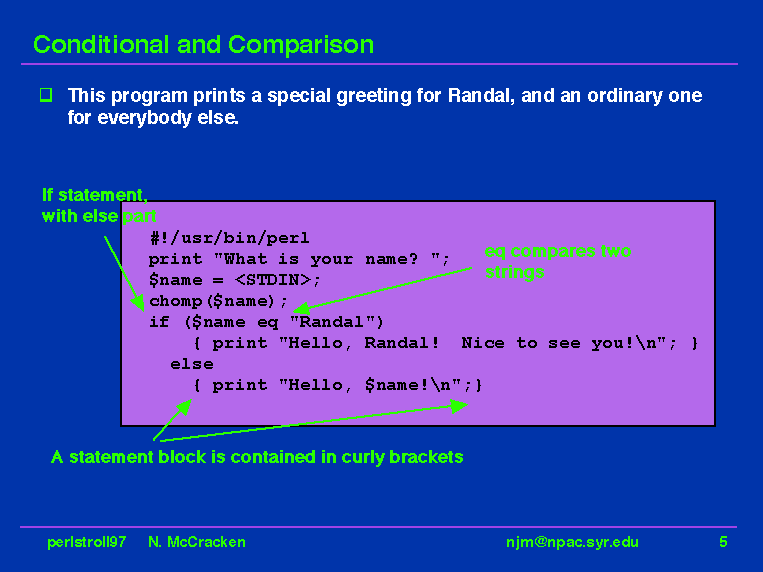 Conditional and Comparison

This program prints a special greeting for Randal, and an ordinary one for everybody else.

If statement, with else part

#!/usr/bin/perl
print "What is your name? ";
$name = <STDIN>;
chomp($name);
if ($name eq "Randal")
{ print "Hello, Randal!  Nice to see you!\n"; }
else
{ print "Hello, $name!\n";}

eq compares two strings

A statement block is contained in curly brackets

perlstroll97 N. McCracken njm@npac.syr.edu 5